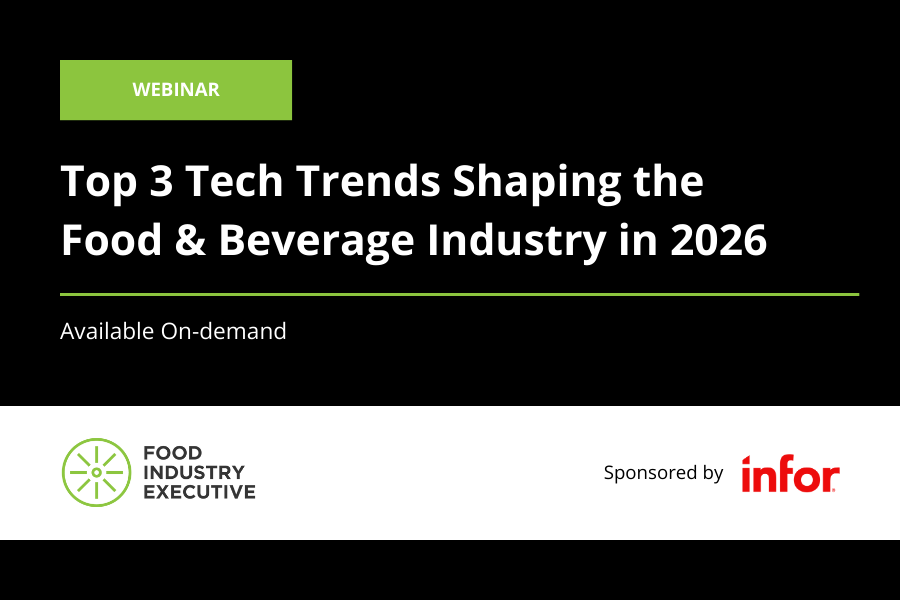 WEBINAR

Top 3 Tech Trends Shaping the Food & Beverage Industry in 2026

Available On-demand

FOOD INDUSTRY EXECUTIVE

Sponsored by infor